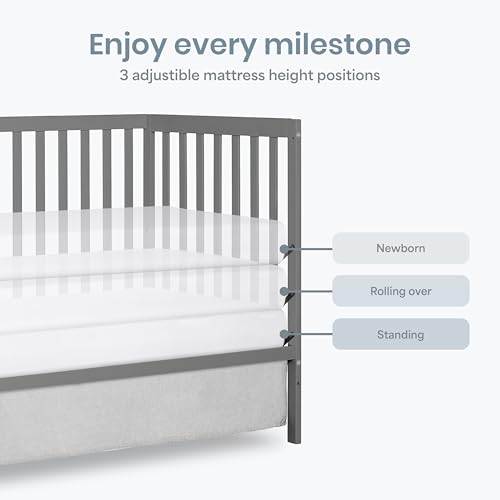 Enjoy every milestone
3 adjustible mattress height positions

Newborn

Rolling over

Standing